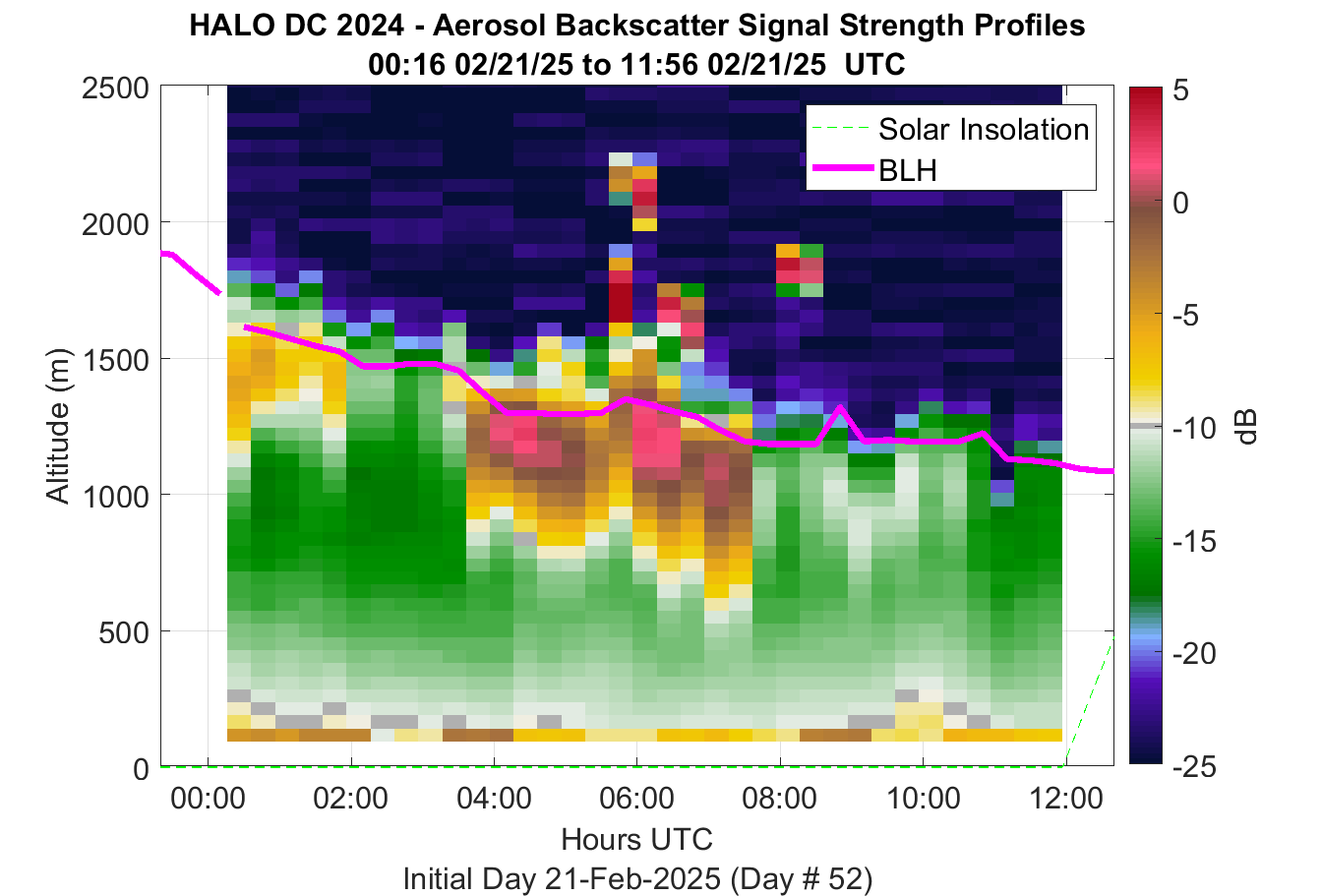 HALO DC 2024 - Aerosol Backscatter Signal Strength Profiles
00:16 02/21/25 to 11:56 02/21/25 UTC

Solar Insolation
BLH

Altitude (m)
2500
2000
1500
1000
500
0

00:00
02:00
04:00
06:00
08:00
10:00
12:00
Hours UTC
Initial Day 21-Feb-2025 (Day # 52)

5
0
-5
-10
-15
-20
-25
dB